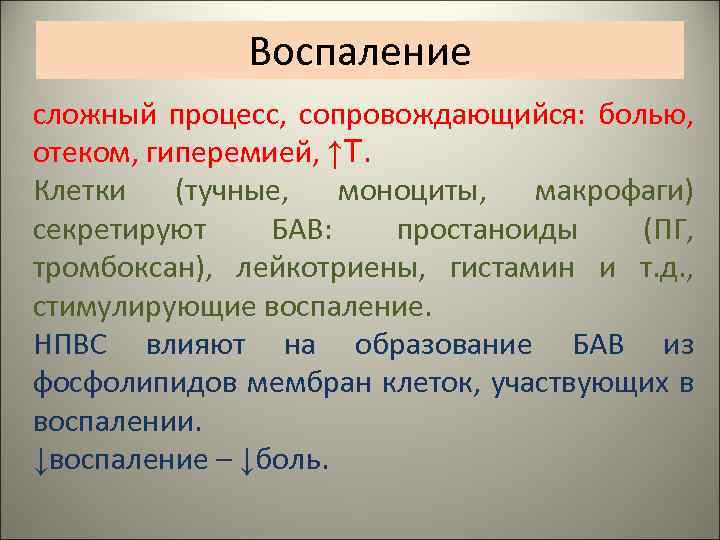 Воспаление

сложный процесс, сопровождающийся: болью, отеком, гиперемией, ↑Т.

Клетки (тучные, моноциты, макрофаги) секретируют БАВ: простаноиды (ПГ, тромбоксан), лейкотриены, гистамин и т.д., стимулирующие воспаление.

НПВС влияют на образование БАВ из фосфолипидов мембран клеток, участвующих в воспалении.

↓воспаление – ↓боль.